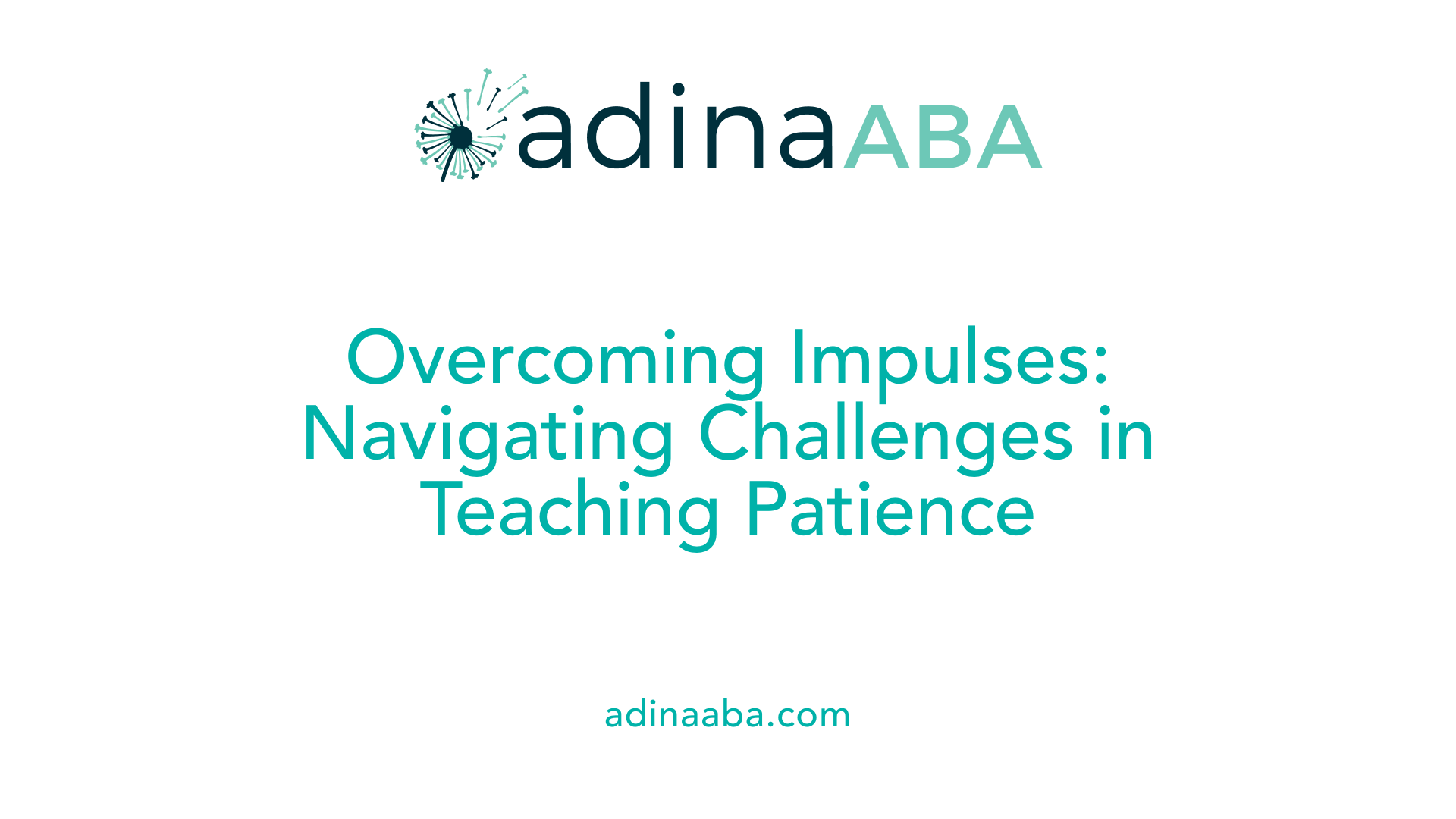 adinaABA

Overcoming Impulses: Navigating Challenges in Teaching Patience

adinaaba.com